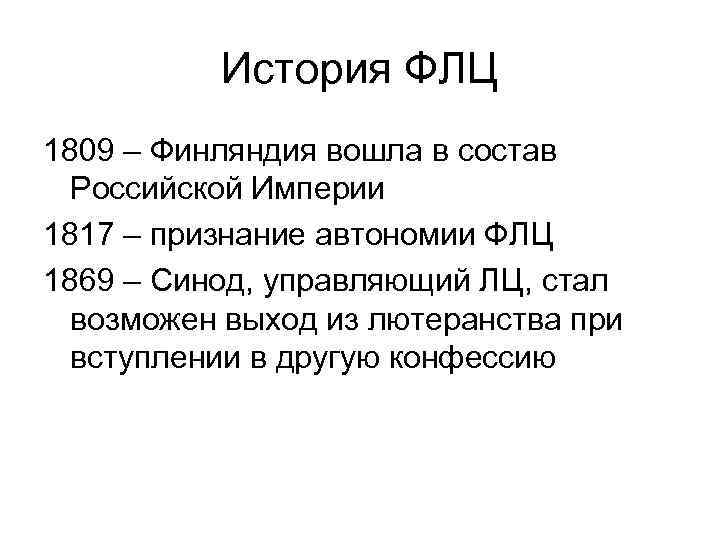 История ФЛЦ

1809 – Финляндия вошла в состав Российской Империи

1817 – признание автономии ФЛЦ

1869 – Синод, управляющий ЛЦ, стал возможен выход из лютеранства при вступлении в другую конфессию